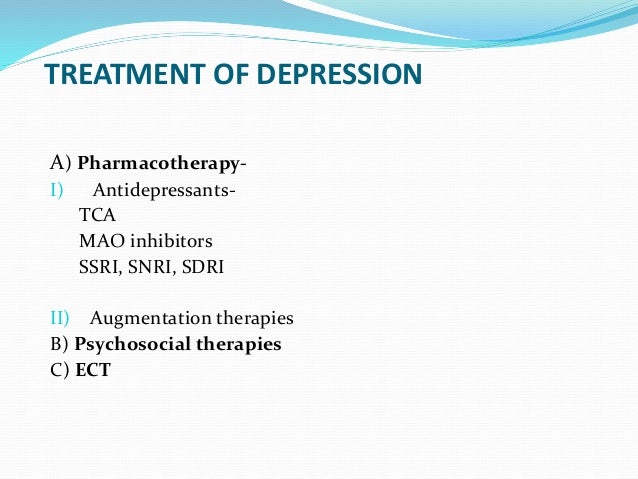 TREATMENT OF DEPRESSION

A) Pharmacotherapy-
I) Antidepressants-
TCA
MAO inhibitors
SSRI, SNRI, SDRI

II) Augmentation therapies
B) Psychosocial therapies
C) ECT